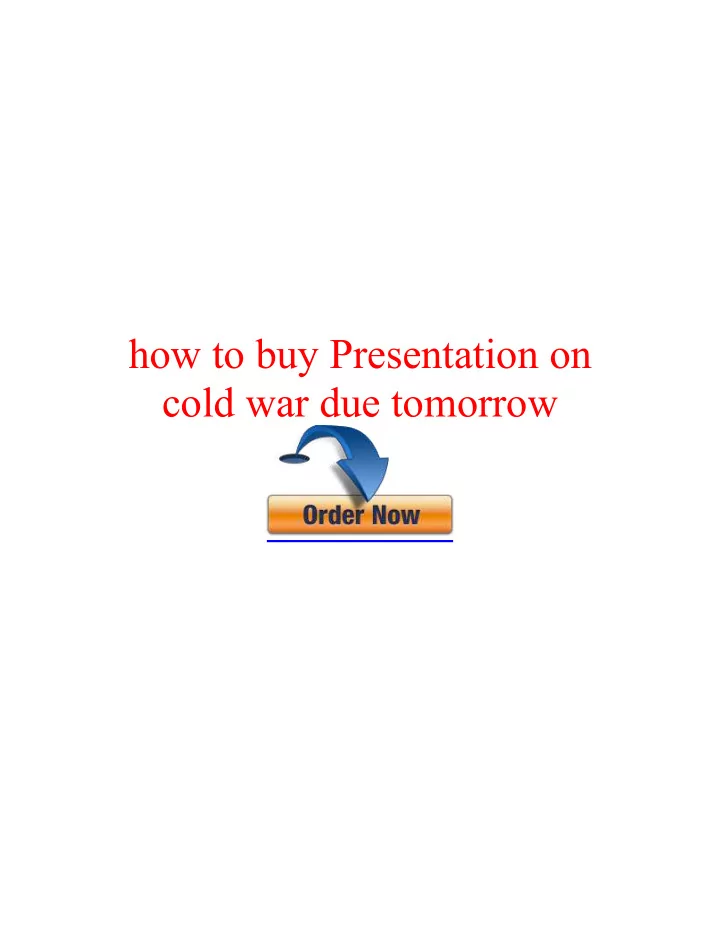 how to buy Presentation on cold war due tomorrow

Order Now